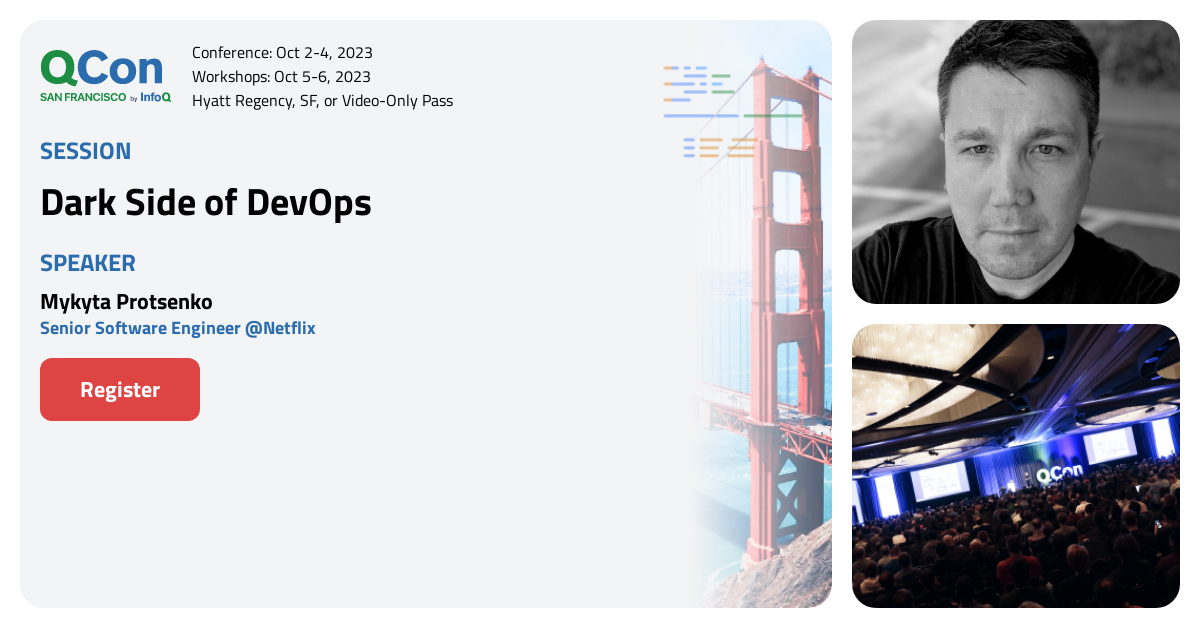 QCon
SAN FRANCISCO by InfoQ

Conference: Oct 2-4, 2023
Workshops: Oct 5-6, 2023
Hyatt Regency, SF, or Video-Only Pass

SESSION

Dark Side of DevOps

SPEAKER

Mykyta Protsenko
Senior Software Engineer @Netflix

Register

QCon